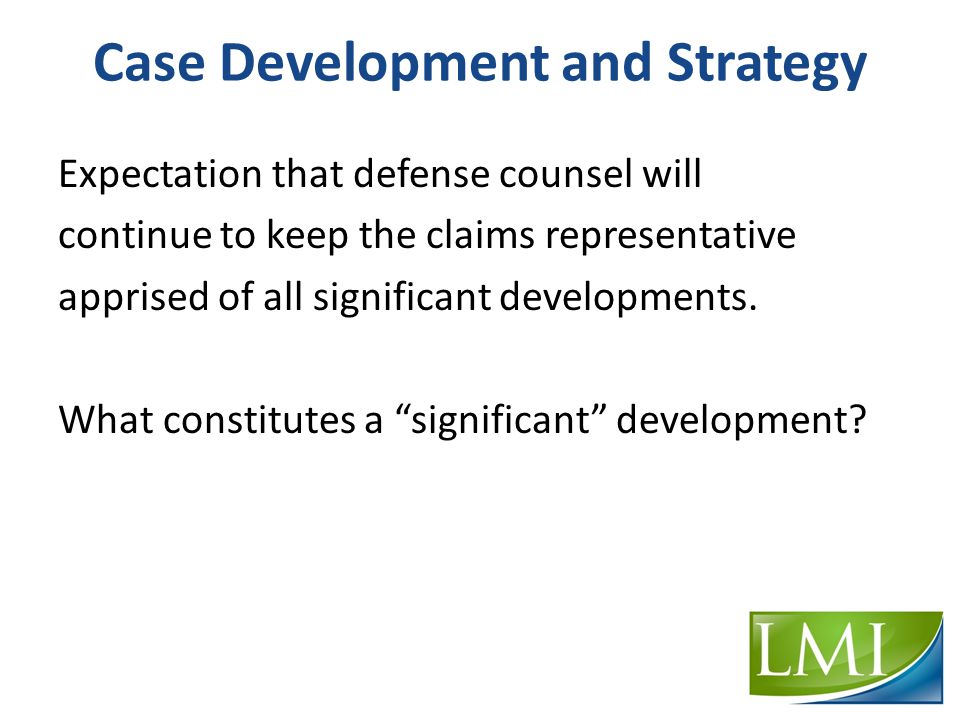 Case Development and Strategy

Expectation that defense counsel will continue to keep the claims representative apprised of all significant developments.

What constitutes a “significant” development?

LMI